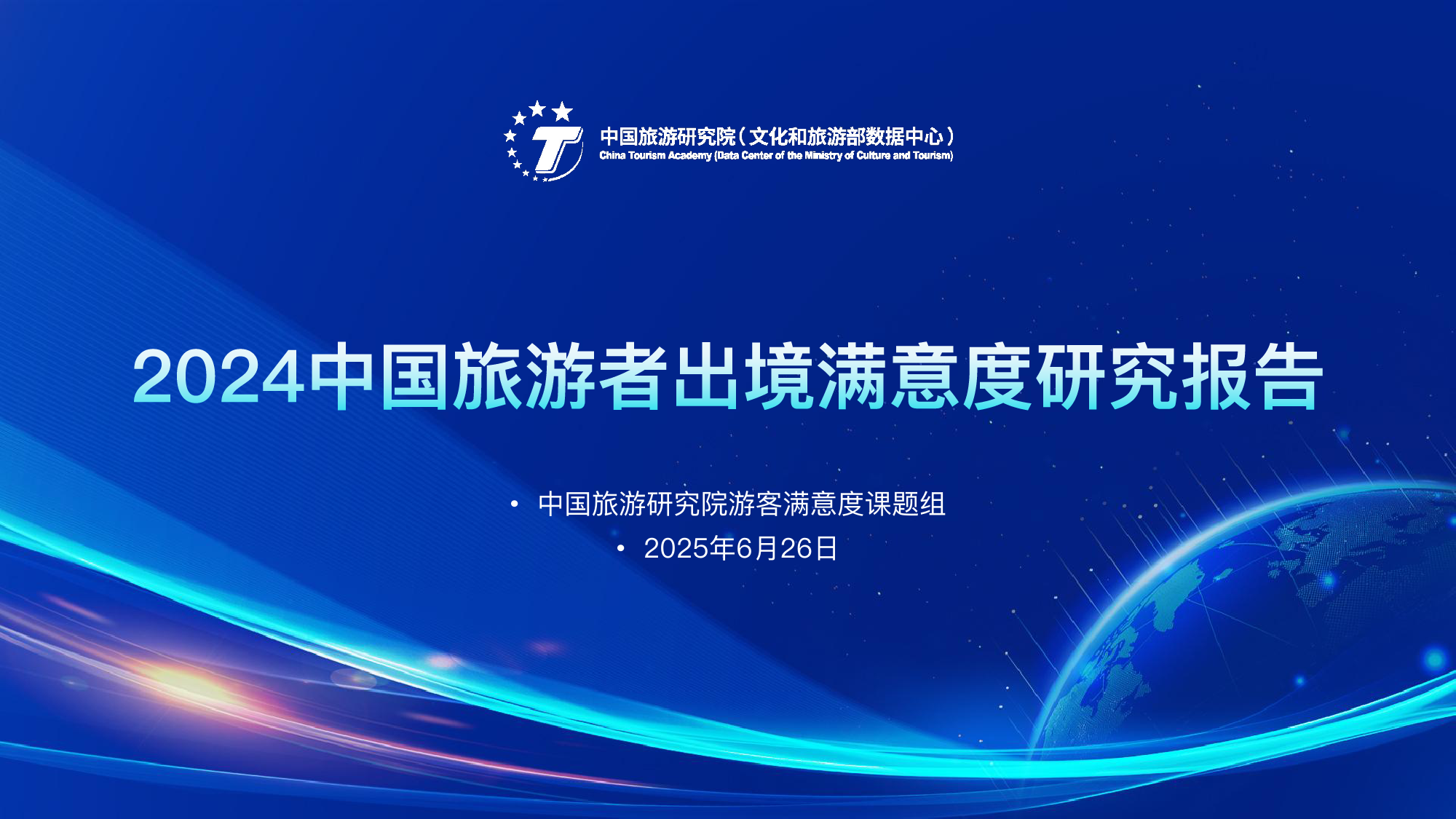 中国旅游研究院（文化和旅游部数据中心）
China Tourism Academy (Data Center of the Ministry of Culture and Tourism)

2024中国旅游者出境满意度研究报告

• 中国旅游研究院游客满意度课题组
• 2025年6月26日